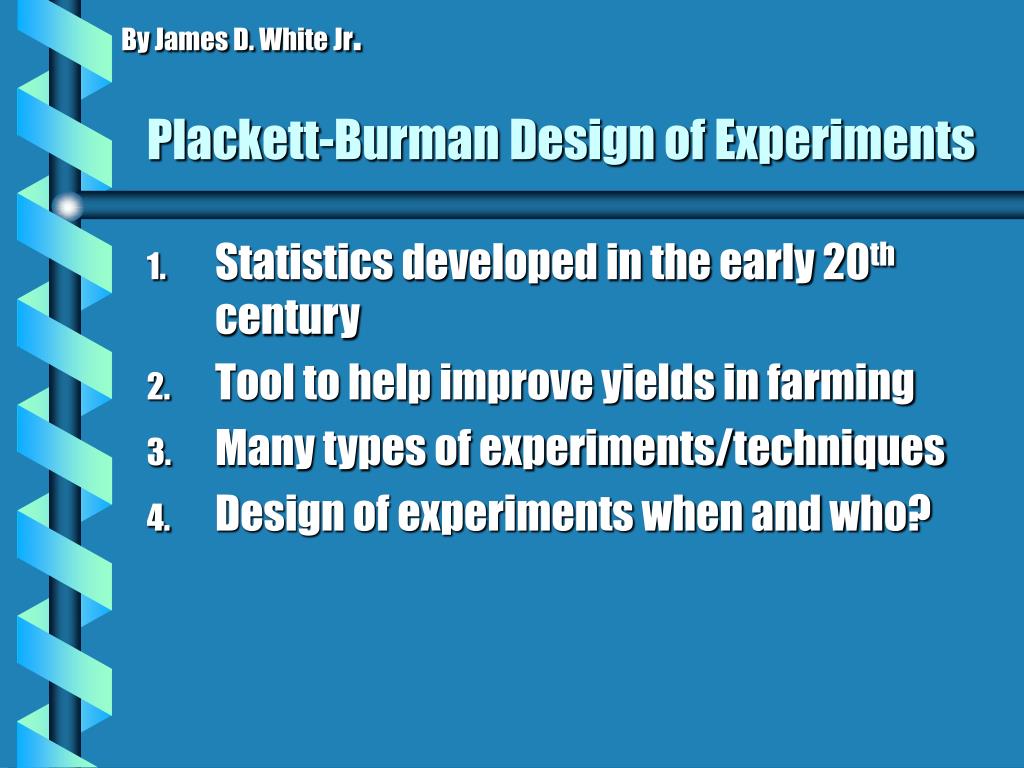 By James D. White Jr.

Plackett-Burman Design of Experiments

1. Statistics developed in the early 20$^{th}$ century
2. Tool to help improve yields in farming
3. Many types of experiments/techniques
4. Design of experiments when and who?